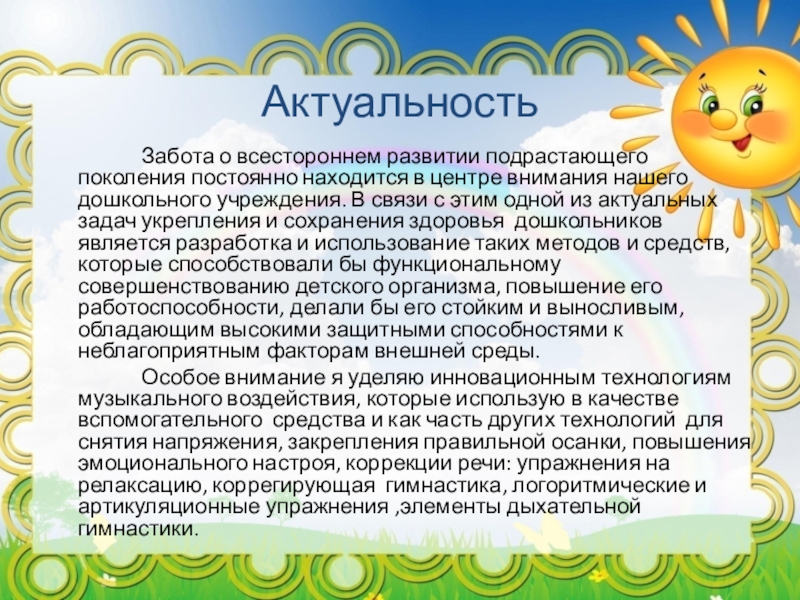 Актуальность

Забота о всестороннем развитии подрастающего поколения постоянно находится в центре внимания нашего дошкольного учреждения. В связи с этим одной из актуальных задач укрепления и сохранения здоровья дошкольников является разработка и использование таких методов и средств, которые способствовали бы функциональному совершенствованию детского организма, повышение его работоспособности, делали бы его стойким и выносливым, обладающим высокими защитными способностями к неблагоприятным факторам внешней среды.

Особое внимание я уделяю инновационным технологиям музыкального воздействия, которые использую в качестве вспомогательного средства и как часть других технологий для снятия напряжения, закрепления правильной осанки, повышения эмоционального настроя, коррекции речи: упражнения на релаксацию, коррегирующая гимнастика, логоритмические и артикуляционные упражнения ,элементы дыхательной гимнастики.